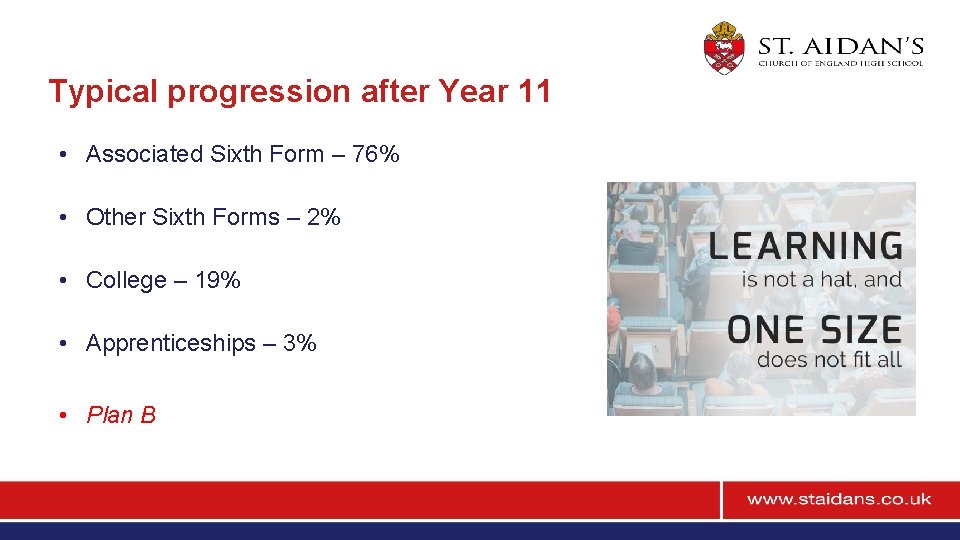 ST. AIDAN'S
CHURCH OF ENGLAND HIGH SCHOOL

Typical progression after Year 11

• Associated Sixth Form – 76%

• Other Sixth Forms – 2%

• College – 19%

• Apprenticeships – 3%

• Plan B

LEARNING
is not a hat, and
ONE SIZE
does not fit all

www.staidans.co.uk